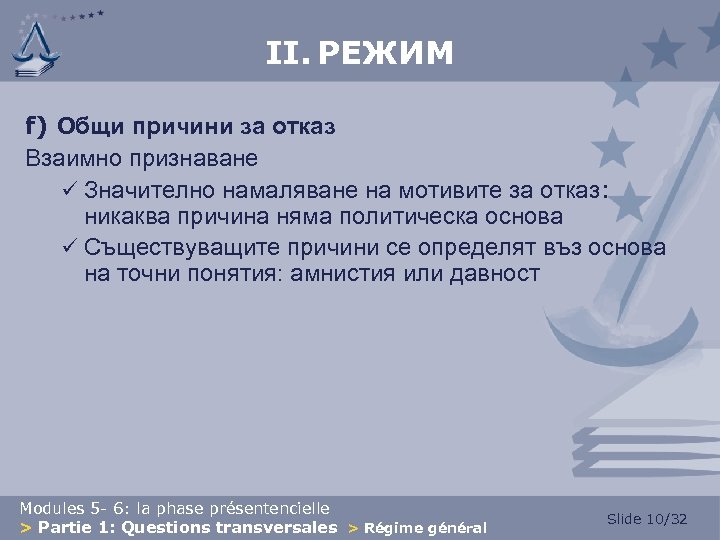 II. РЕЖИМ

f) Общи причини за отказ

Взаимно признаване

✓ Значително намаляване на мотивите за отказ: никаква причина няма политическа основа

✓ Съществуващите причини се определят въз основа на точни понятия: амнистия или давност

Modules 5- 6: la phase présentencielle
> Partie 1: Questions transversales > Régime général

Slide 10/32